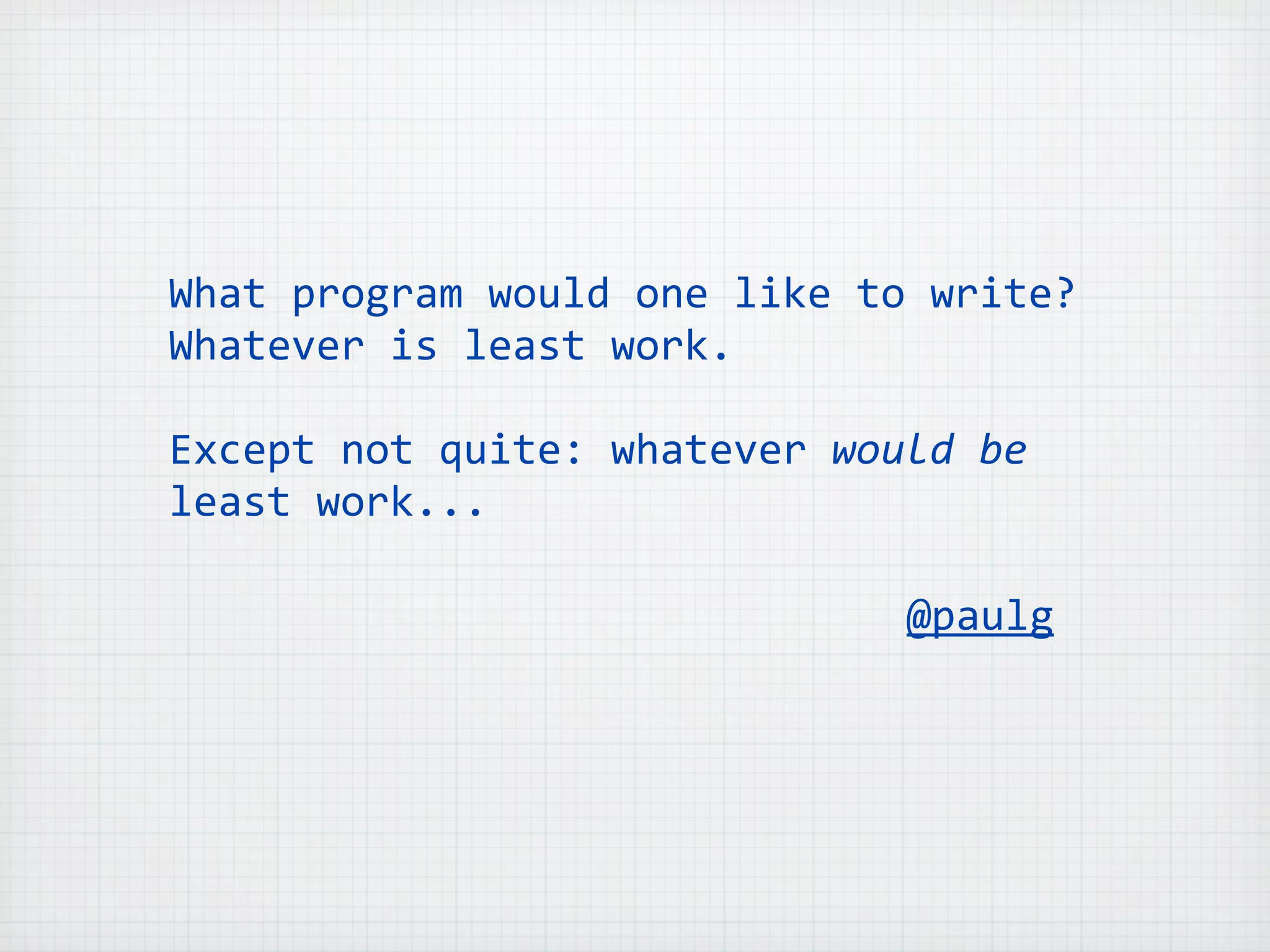 What program would one like to write? Whatever is least work.

Except not quite: whatever would be least work...

@paulg